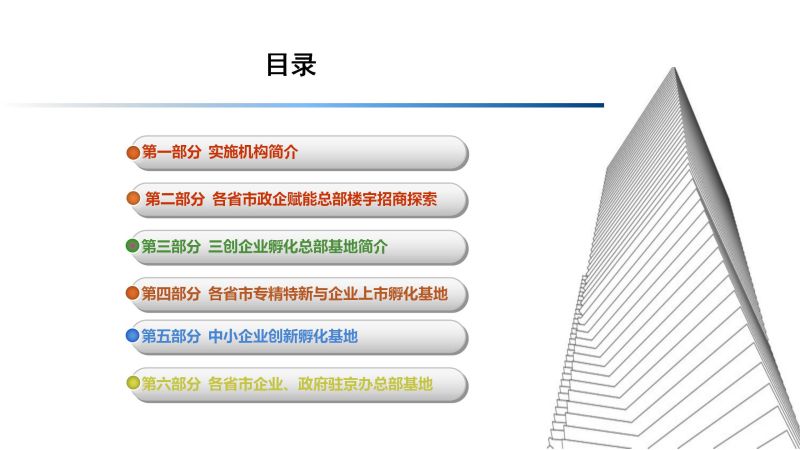 目录

第一部分 实施机构简介

第二部分 各省市政企赋能总部楼宇招商探索

第三部分 三创企业孵化总部基地简介

第四部分 各省市专精特新与企业上市孵化基地

第五部分 中小企业创新孵化基地

第六部分 各省市企业、政府驻京办总部基地